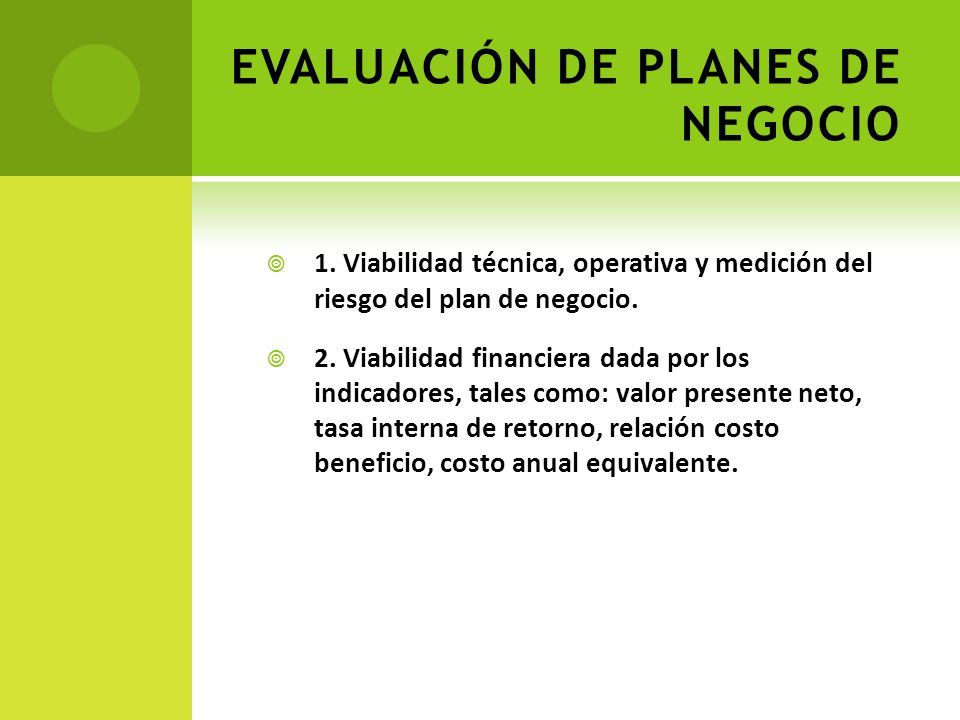 EVALUACIÓN DE PLANES DE NEGOCIO

1. Viabilidad técnica, operativa y medición del riesgo del plan de negocio.

2. Viabilidad financiera dada por los indicadores, tales como: valor presente neto, tasa interna de retorno, relación costo beneficio, costo anual equivalente.